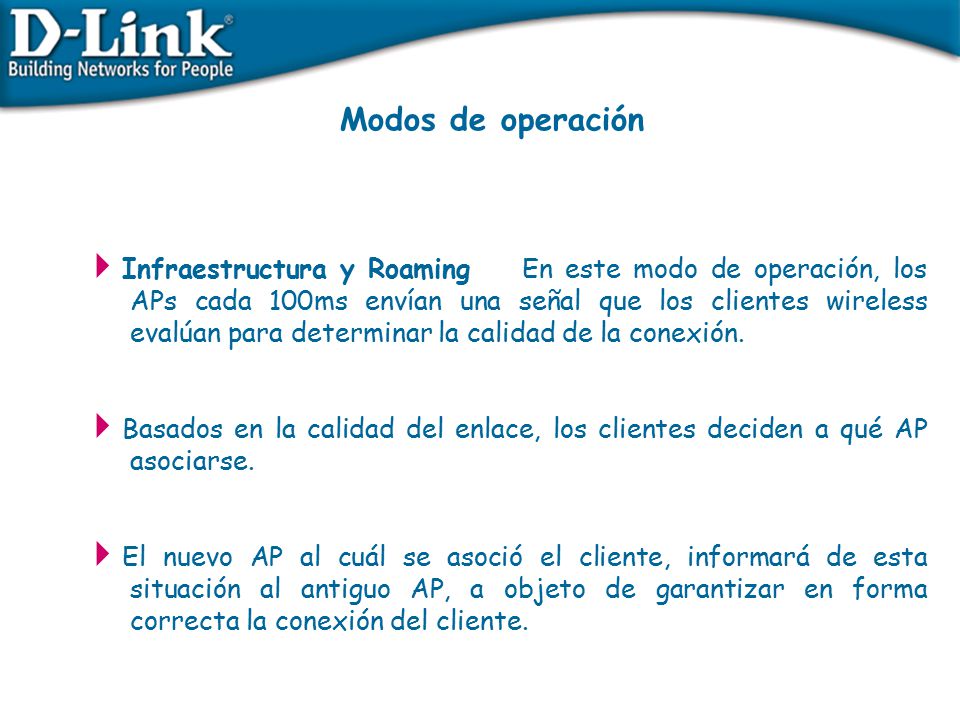 D-Link®
Building Networks for People

Modos de operación

Infraestructura y Roaming En este modo de operación, los APs cada 100ms envían una señal que los clientes wireless evalúan para determinar la calidad de la conexión.

Basados en la calidad del enlace, los clientes deciden a qué AP asociarse.

El nuevo AP al cuál se asoció el cliente, informará de esta situación al antiguo AP, a objeto de garantizar en forma correcta la conexión del cliente.